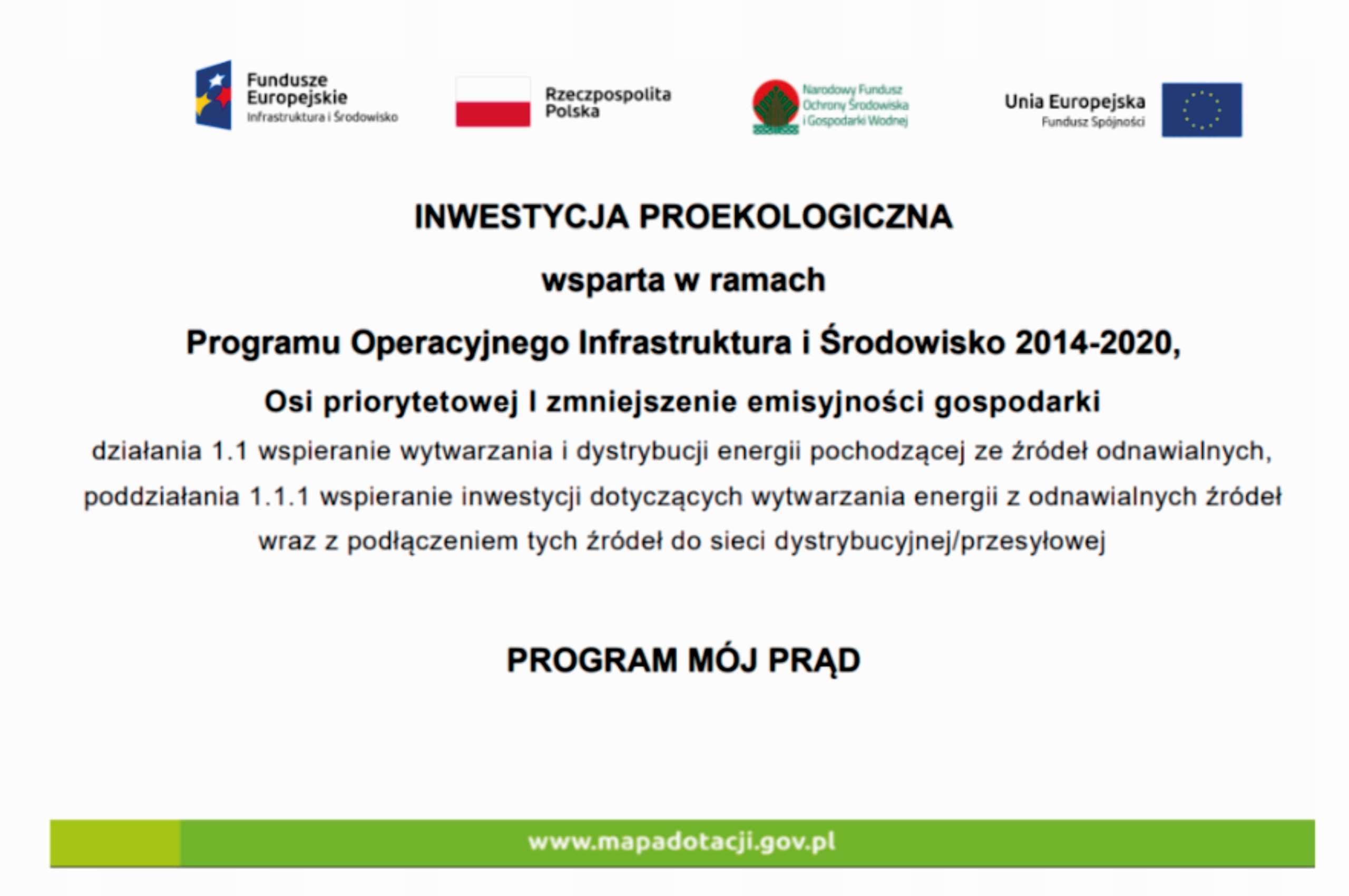 Fundusze Europejskie
Infrastruktura i Środowisko

Rzeczpospolita Polska

Narodowy Fundusz Ochrony Środowiska i Gospodarki Wodnej

Unia Europejska
Fundusz Spójności

INWESTYCJA PROEKOLOGICZNA

wsparta w ramach

Programu Operacyjnego Infrastruktura i Środowisko 2014-2020,

Osi priorytetowej I zmniejszenie emisyjności gospodarki

działania 1.1 wspieranie wytwarzania i dystrybucji energii pochodzącej ze źródeł odnawialnych, poddziałania 1.1.1 wspieranie inwestycji dotyczących wytwarzania energii z odnawialnych źródeł wraz z podłączeniem tych źródeł do sieci dystrybucyjnej/przesyłowej

PROGRAM MÓJ PRĄD

www.mapadotacji.gov.pl